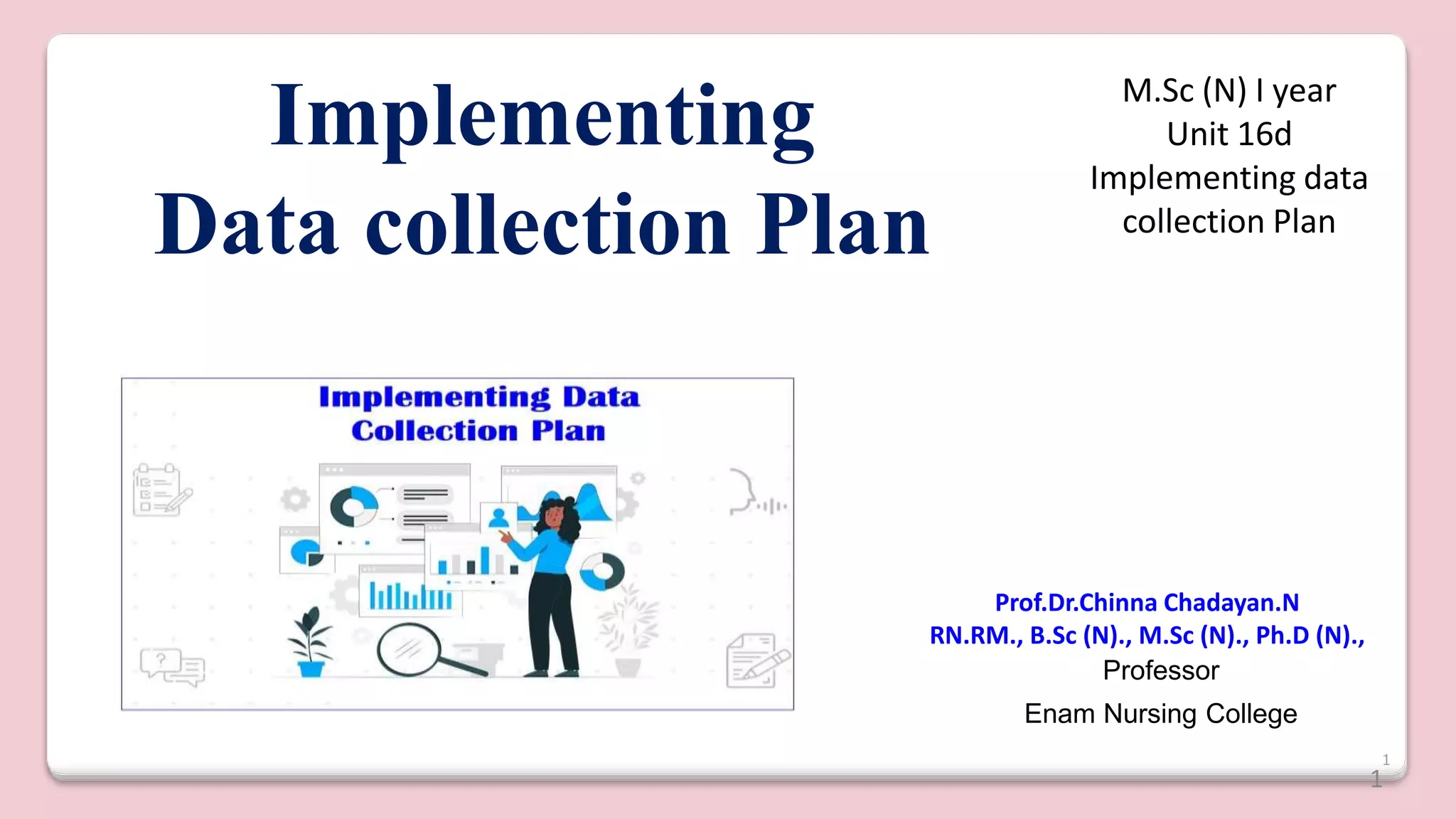 Implementing
Data collection Plan

M.Sc (N) I year
Unit 16d
Implementing data collection Plan

Implementing Data Collection Plan

Prof.Dr.Chinna Chadayan.N
RN.RM., B.Sc (N)., M.Sc (N)., Ph.D (N).,
Professor
Enam Nursing College

1
1